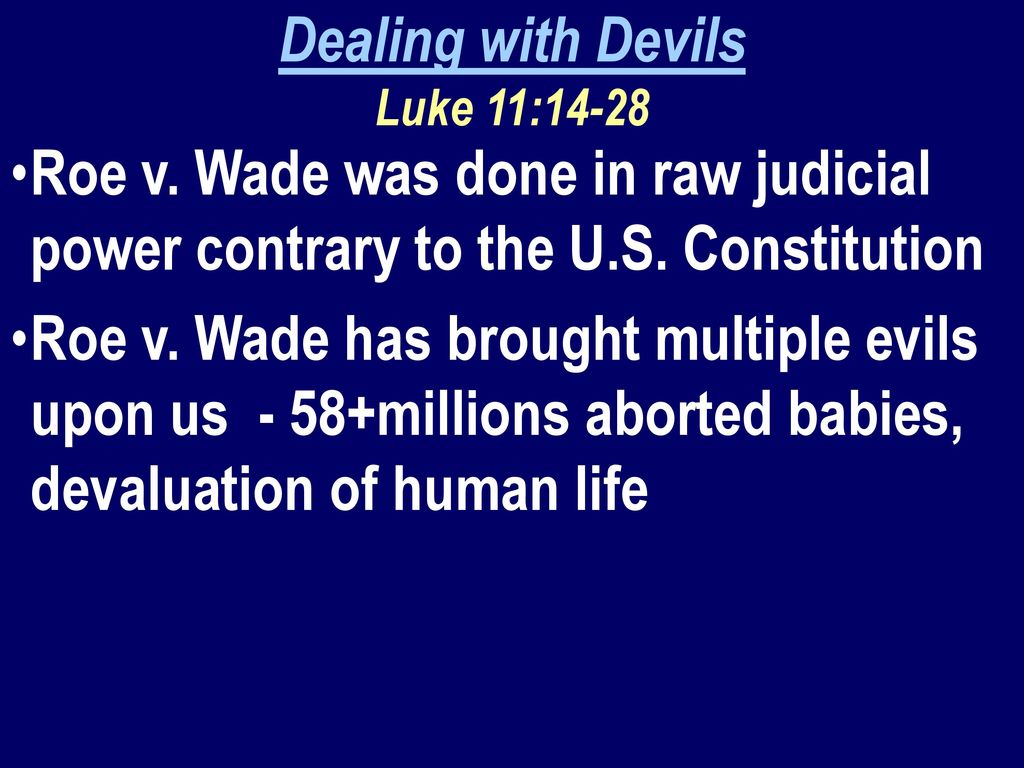 Dealing with Devils
Luke 11:14-28

•Roe v. Wade was done in raw judicial power contrary to the U.S. Constitution

•Roe v. Wade has brought multiple evils upon us - 58+millions aborted babies, devaluation of human life